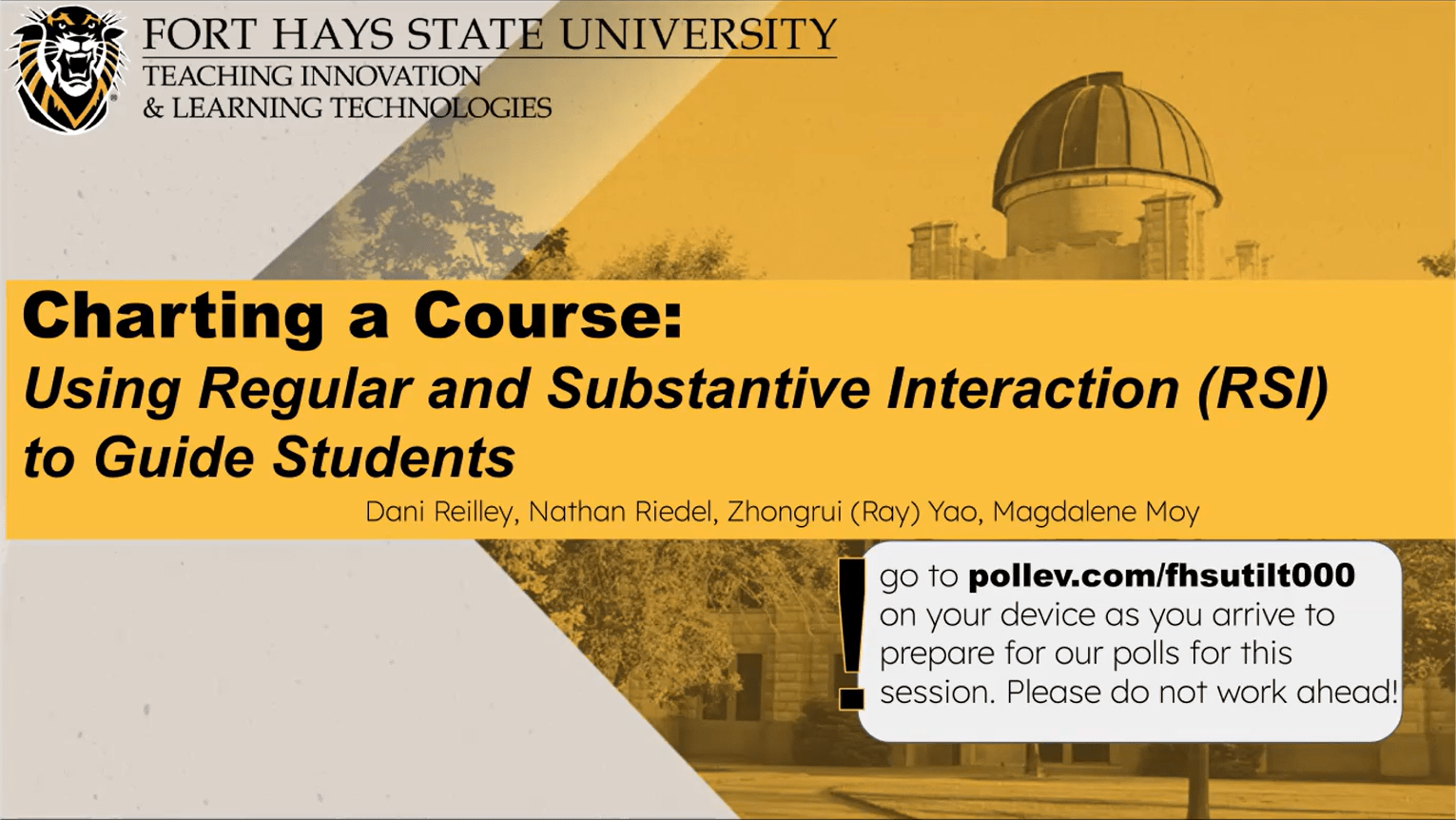 FORT HAYS STATE UNIVERSITY
TEACHING INNOVATION
& LEARNING TECHNOLOGIES

Charting a Course:
Using Regular and Substantive Interaction (RSI) to Guide Students

Dani Reilley, Nathan Riedel, Zhongrui (Ray) Yao, Magdalene Moy

!

go to pollev.com/fhsutilt000 on your device as you arrive to prepare for our polls for this session. Please do not work ahead!